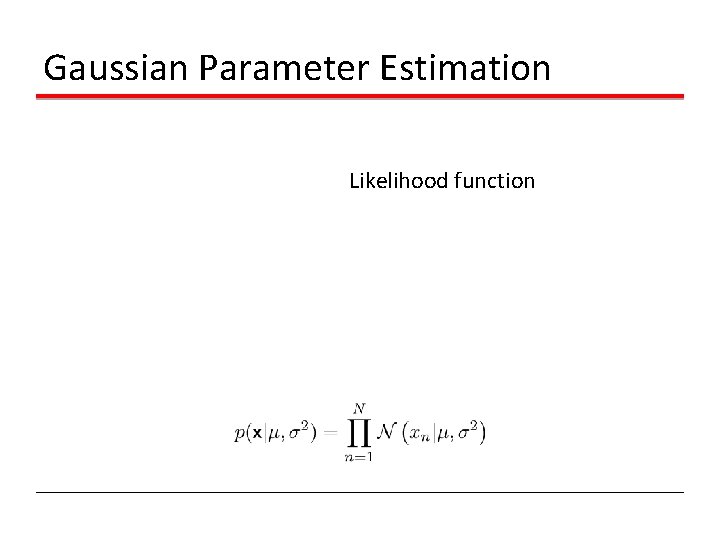 Gaussian Parameter Estimation

Likelihood function

$p(\mathbf{x}|\mu, \sigma^2) = \prod_{n=1}^{N} \mathcal{N}\left(x_n|\mu, \sigma^2\right)$